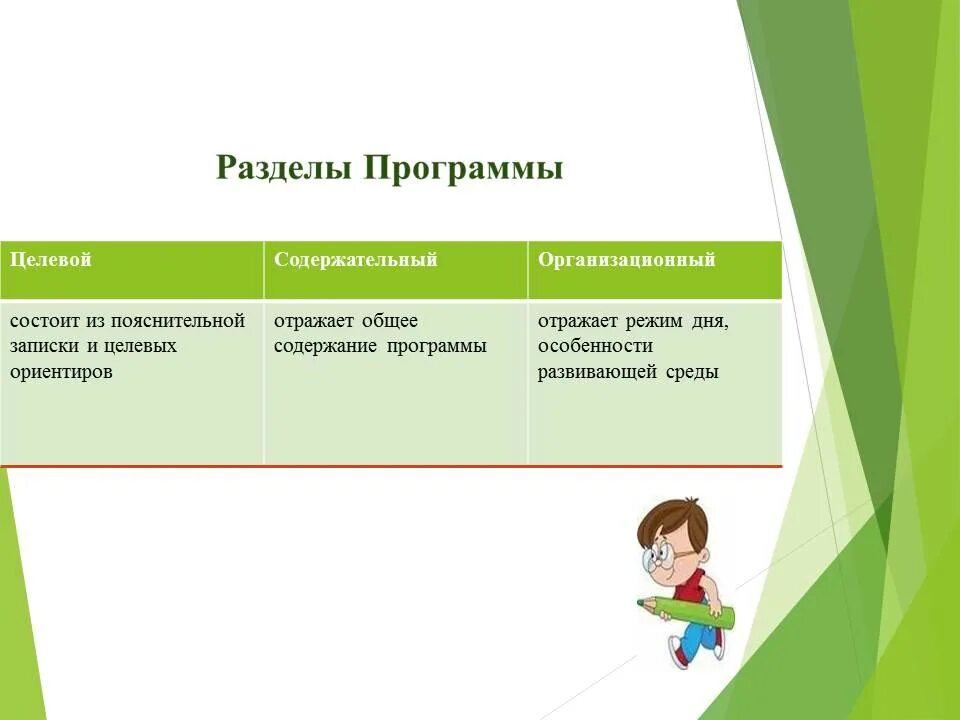 Разделы Программы

| Целевой | Содержательный | Организационный |
|---|---|---|
| состоит из пояснительной записки и целевых ориентиров | отражает общее содержание программы | отражает режим дня, особенности развивающей среды |